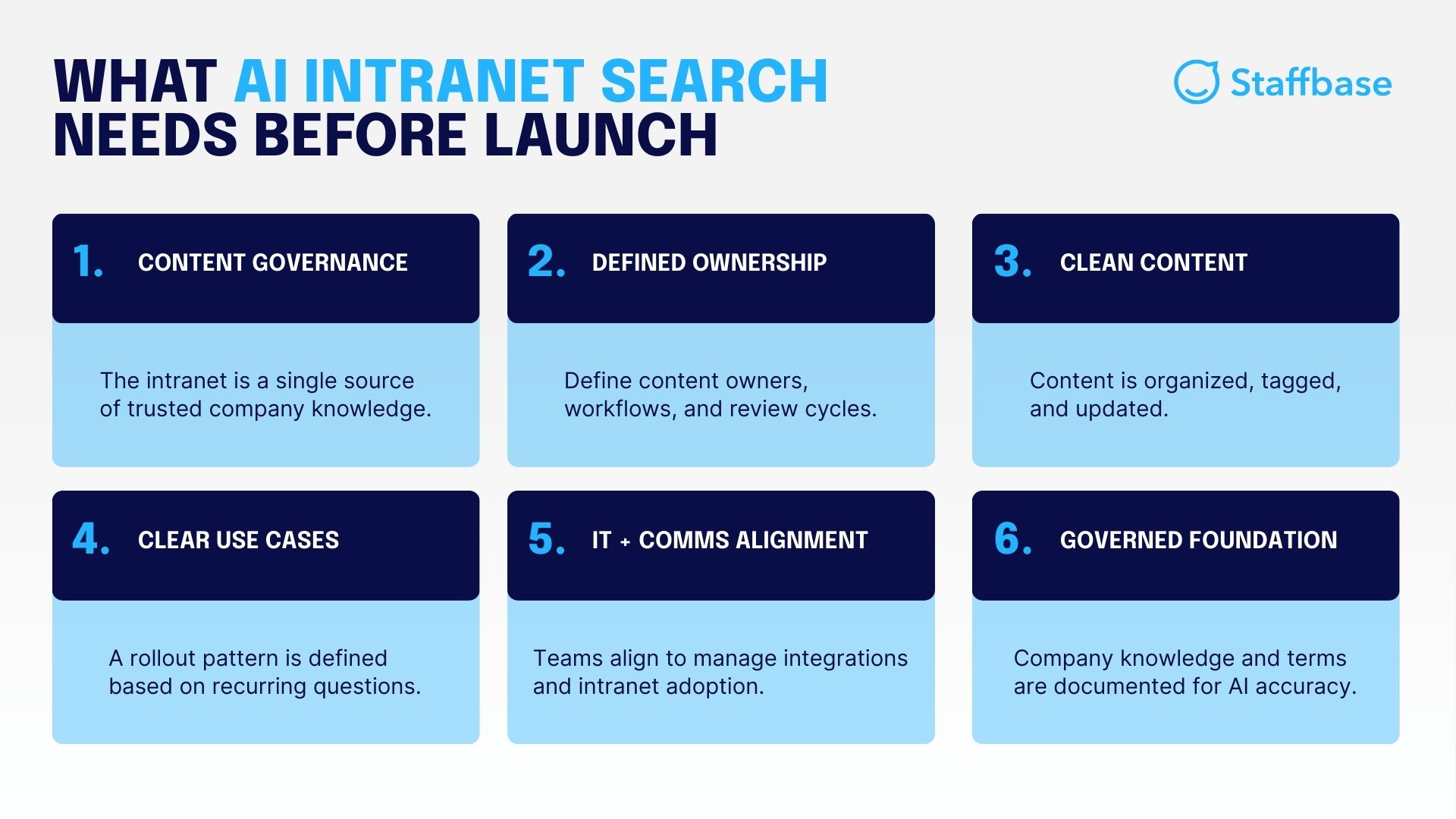 WHAT AI INTRANET SEARCH NEEDS BEFORE LAUNCH

Staffbase

1. CONTENT GOVERNANCE

The intranet is a single source of trusted company knowledge.

2. DEFINED OWNERSHIP

Define content owners, workflows, and review cycles.

3. CLEAN CONTENT

Content is organized, tagged, and updated.

4. CLEAR USE CASES

A rollout pattern is defined based on recurring questions.

5. IT + COMMS ALIGNMENT

Teams align to manage integrations and intranet adoption.

6. GOVERNED FOUNDATION

Company knowledge and terms are documented for AI accuracy.